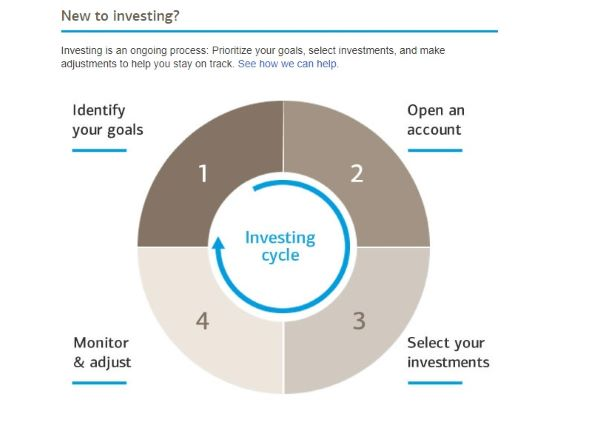 New to investing?

Investing is an ongoing process: Prioritize your goals, select investments, and make adjustments to help you stay on track. See how we can help.

Identify your goals

Open an account

1

2

Investing cycle

4

3

Monitor & adjust

Select your investments